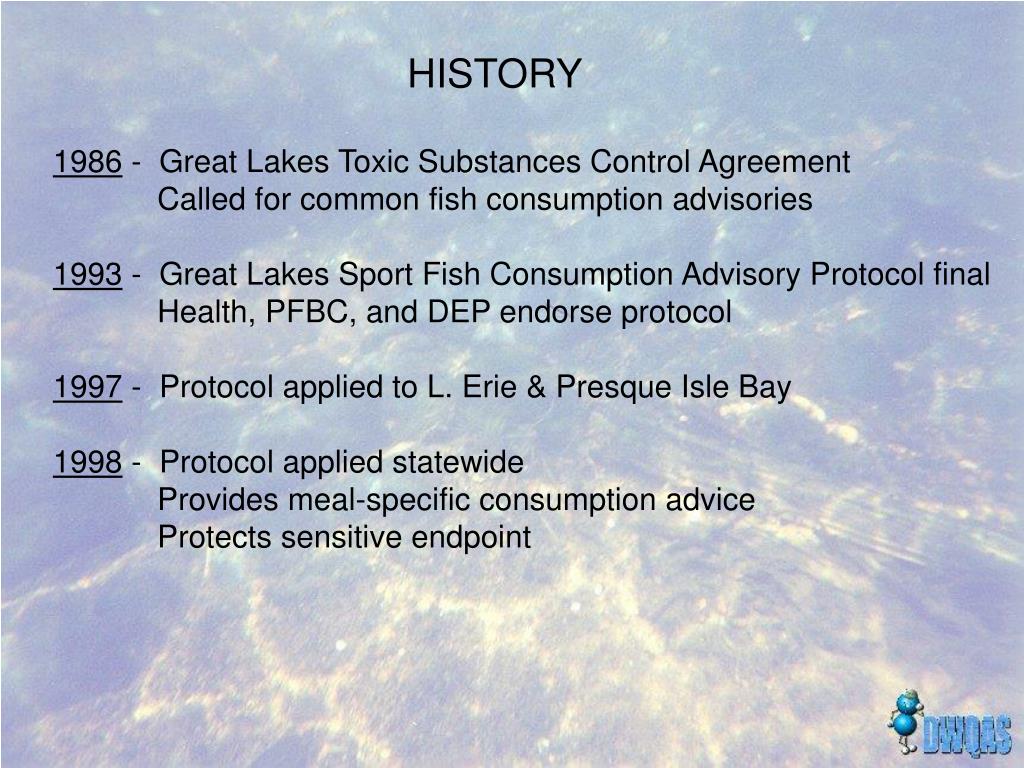 HISTORY

1986 - Great Lakes Toxic Substances Control Agreement
Called for common fish consumption advisories

1993 - Great Lakes Sport Fish Consumption Advisory Protocol final
Health, PFBC, and DEP endorse protocol

1997 - Protocol applied to L. Erie & Presque Isle Bay

1998 - Protocol applied statewide
Provides meal-specific consumption advice
Protects sensitive endpoint

DWQAS